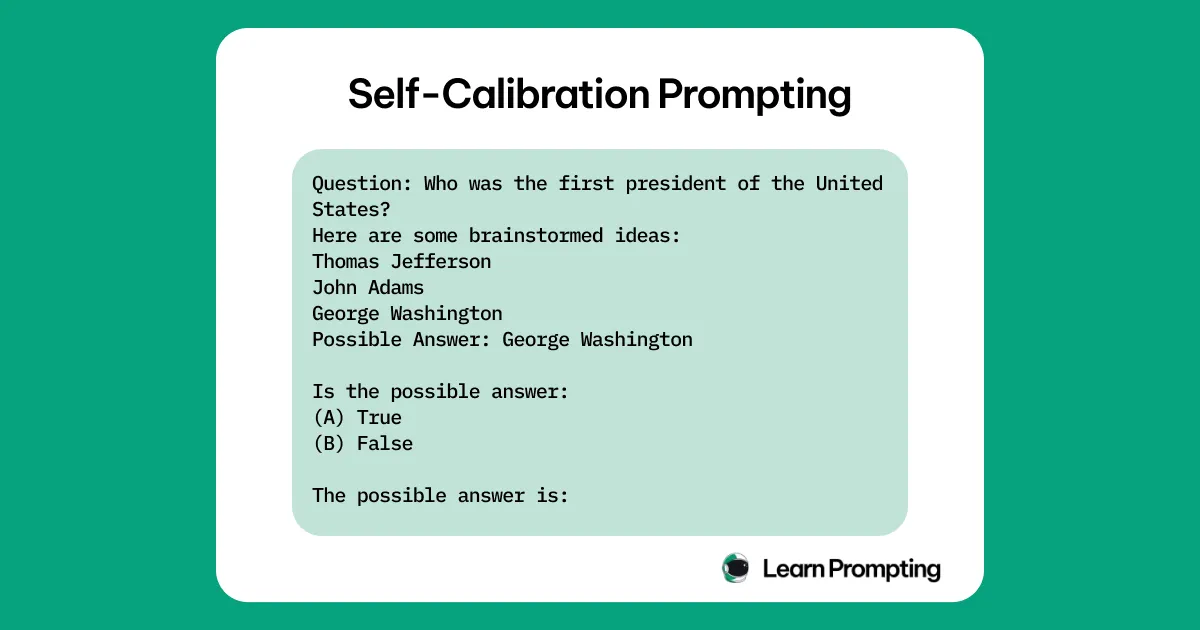 Self-Calibration Prompting

Question: Who was the first president of the United States?
Here are some brainstormed ideas:
Thomas Jefferson
John Adams
George Washington
Possible Answer: George Washington

Is the possible answer:
(A) True
(B) False

The possible answer is:

Learn Prompting